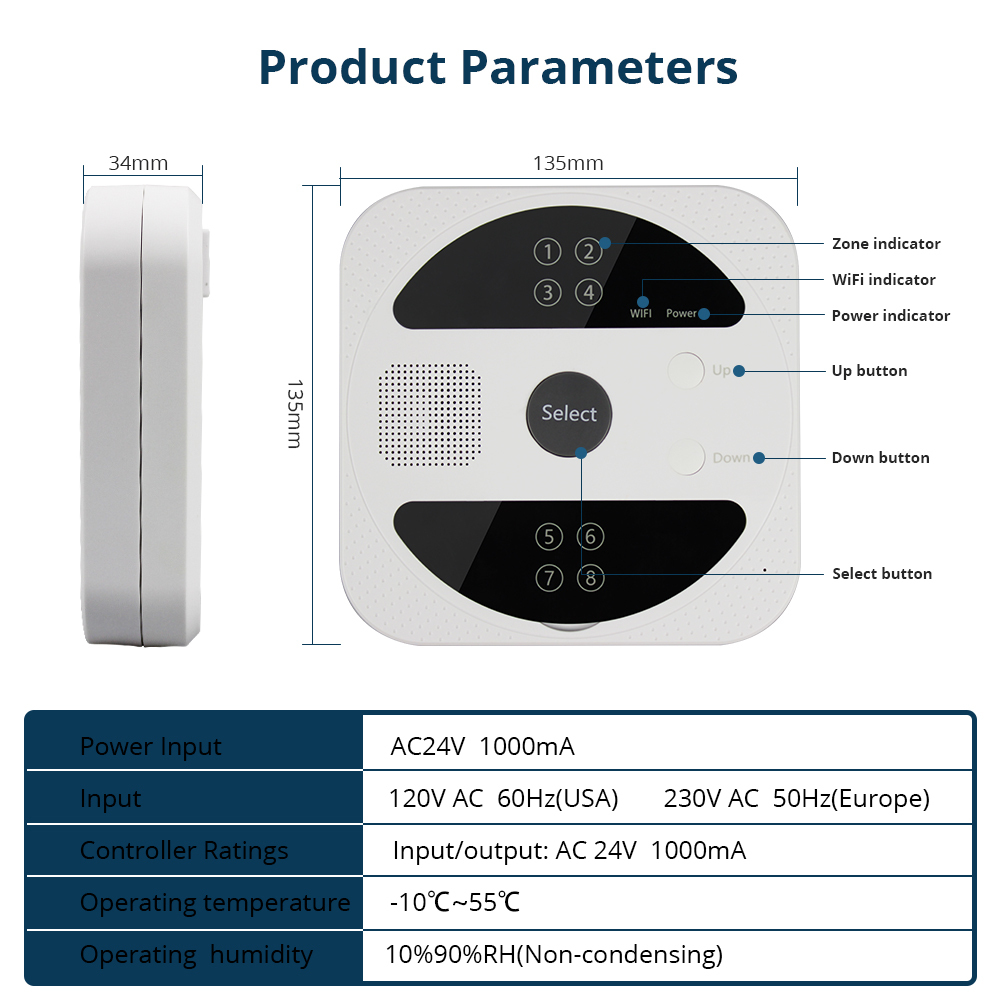 Product Parameters

34mm

135mm

135mm

1 2 3 4

WIFI Power

Up

Select

Down

5 6 7 8

Zone indicator

WiFi indicator

Power indicator

Up button

Down button

Select button

| Power Input | AC24V 1000mA |
|---|---|
| Input | 120V AC 60Hz(USA) 230V AC 50Hz(Europe) |
| Controller Ratings | Input/output: AC 24V 1000mA |
| Operating temperature | -10℃~55℃ |
| Operating humidity | 10%90%RH(Non-condensing) |